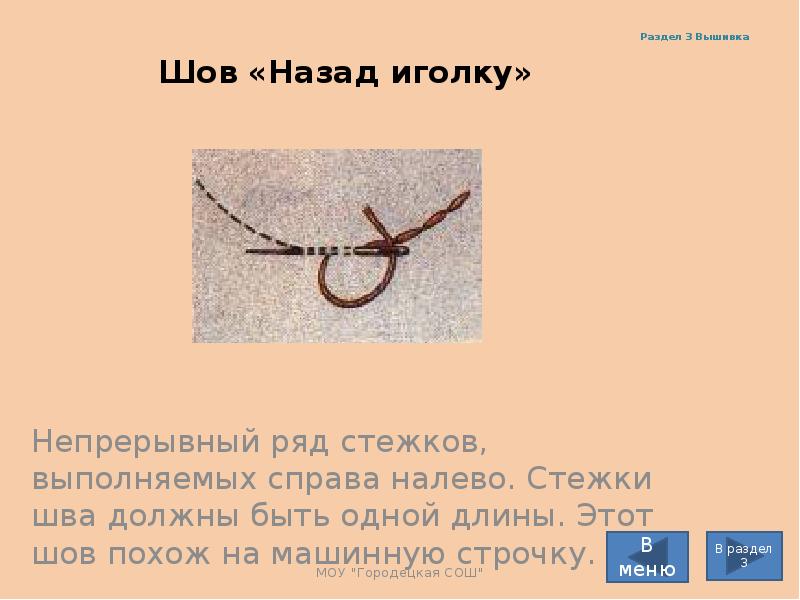 Раздел 3 Вышивка

Шов «Назад иголку»

Непрерывный ряд стежков, выполняемых справа налево. Стежки шва должны быть одной длины. Этот шов похож на машинную строчку.

МОУ "Городецкая СОШ"

В меню

В раздел 3